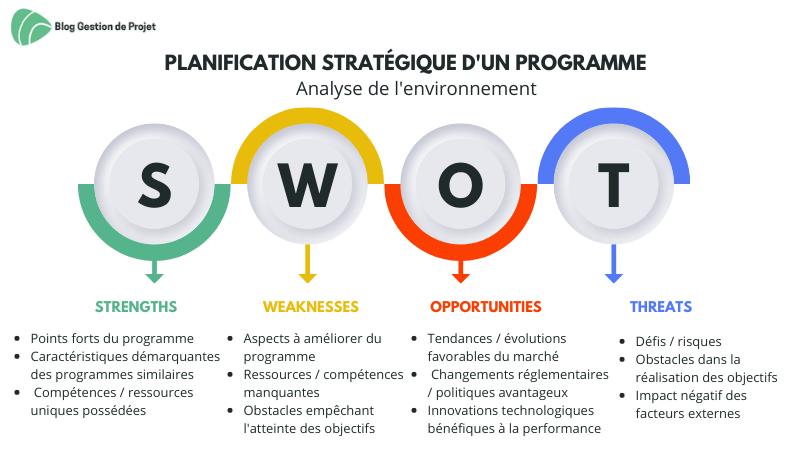 Blog Gestion de Projet

PLANIFICATION STRATÉGIQUE D'UN PROGRAMME
Analyse de l'environnement

S W O T

STRENGTHS
- Points forts du programme
- Caractéristiques démarquantes des programmes similaires
- Compétences / ressources uniques possédées

WEAKNESSES
- Aspects à améliorer du programme
- Ressources / compétences manquantes
- Obstacles empêchant l'atteinte des objectifs

OPPORTUNITIES
- Tendances / évolutions favorables du marché
- Changements réglementaires / politiques avantageux
- Innovations technologiques bénéfiques à la performance

THREATS
- Défis / risques
- Obstacles dans la réalisation des objectifs
- Impact négatif des facteurs externes